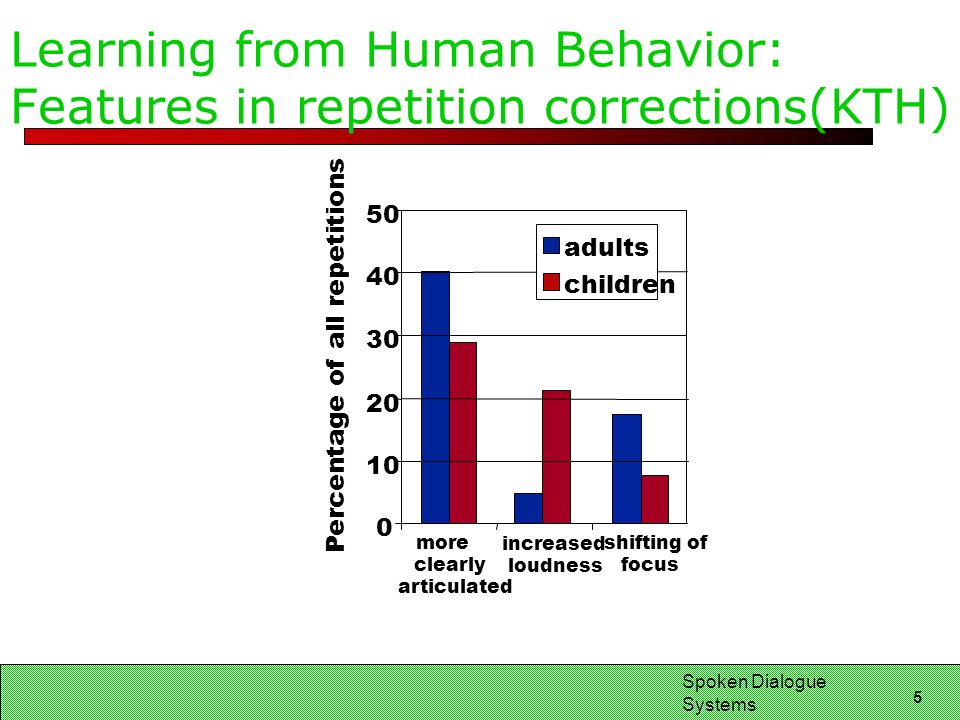 Learning from Human Behavior: Features in repetition corrections(KTH)

Percentage of all repetitions

50
40
30
20
10
0

adults
children

more clearly articulated
increased loudness
shifting of focus

Spoken Dialogue Systems
5